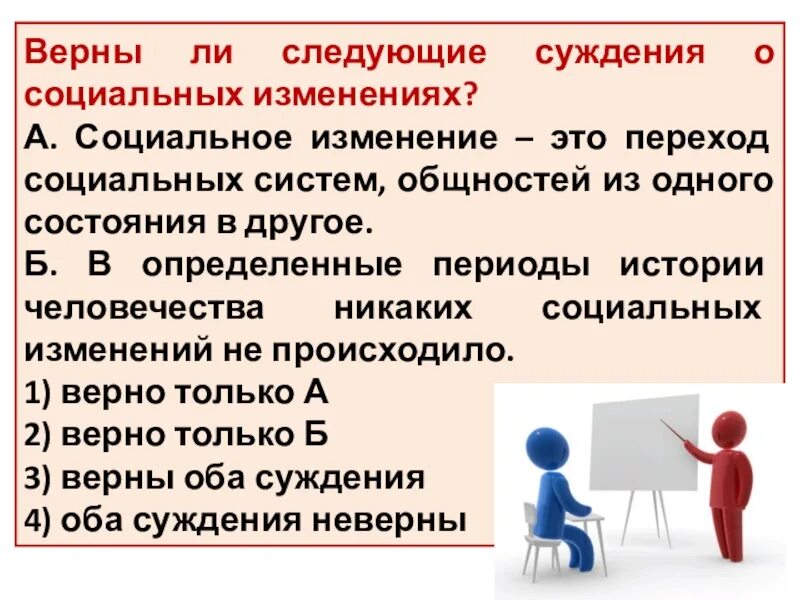 Верны ли следующие суждения о социальных изменениях?

А. Социальное изменение – это переход социальных систем, общностей из одного состояния в другое.

Б. В определенные периоды истории человечества никаких социальных изменений не происходило.

1) верно только А
2) верно только Б
3) верны оба суждения
4) оба суждения неверны